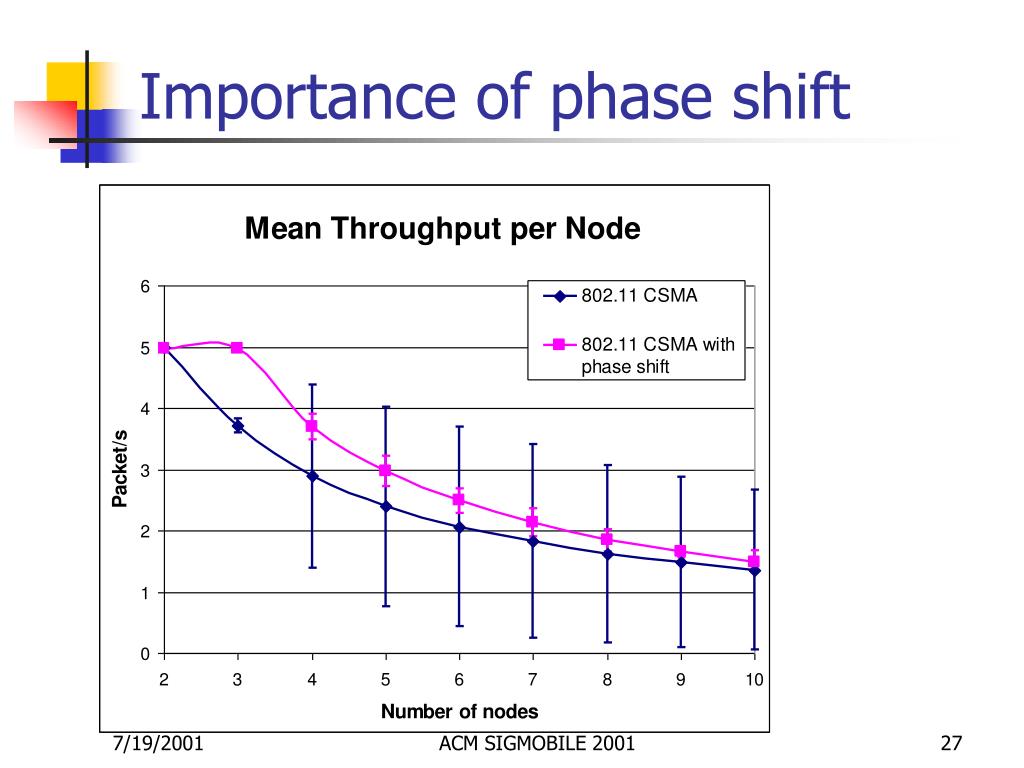 Importance of phase shift

Mean Throughput per Node

802.11 CSMA

802.11 CSMA with phase shift

Packet/s

6
5
4
3
2
1
0

2 3 4 5 6 7 8 9 10

Number of nodes

7/19/2001

ACM SIGMOBILE 2001

27